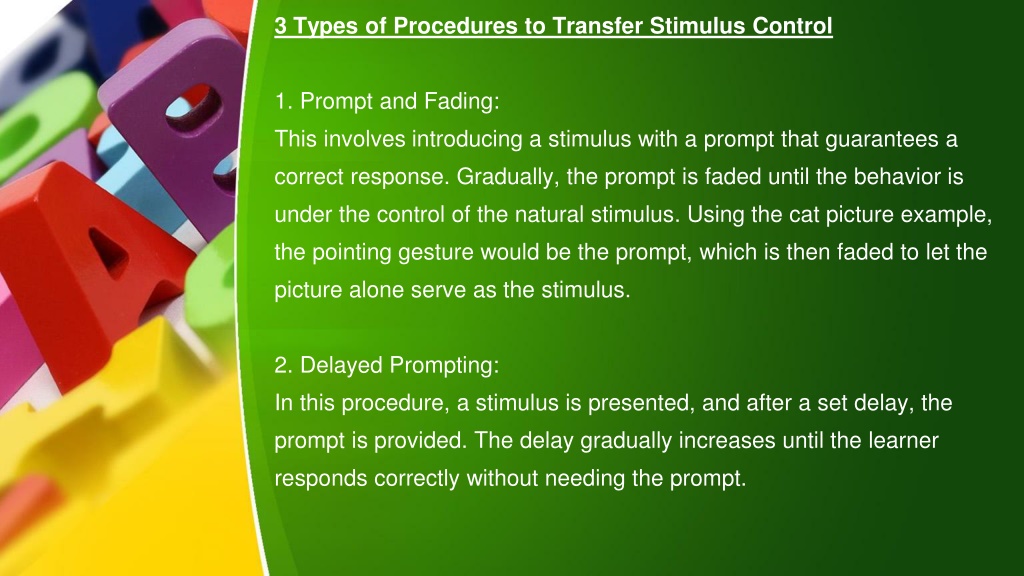 3 Types of Procedures to Transfer Stimulus Control

1. Prompt and Fading:
This involves introducing a stimulus with a prompt that guarantees a correct response. Gradually, the prompt is faded until the behavior is under the control of the natural stimulus. Using the cat picture example, the pointing gesture would be the prompt, which is then faded to let the picture alone serve as the stimulus.

2. Delayed Prompting:
In this procedure, a stimulus is presented, and after a set delay, the prompt is provided. The delay gradually increases until the learner responds correctly without needing the prompt.